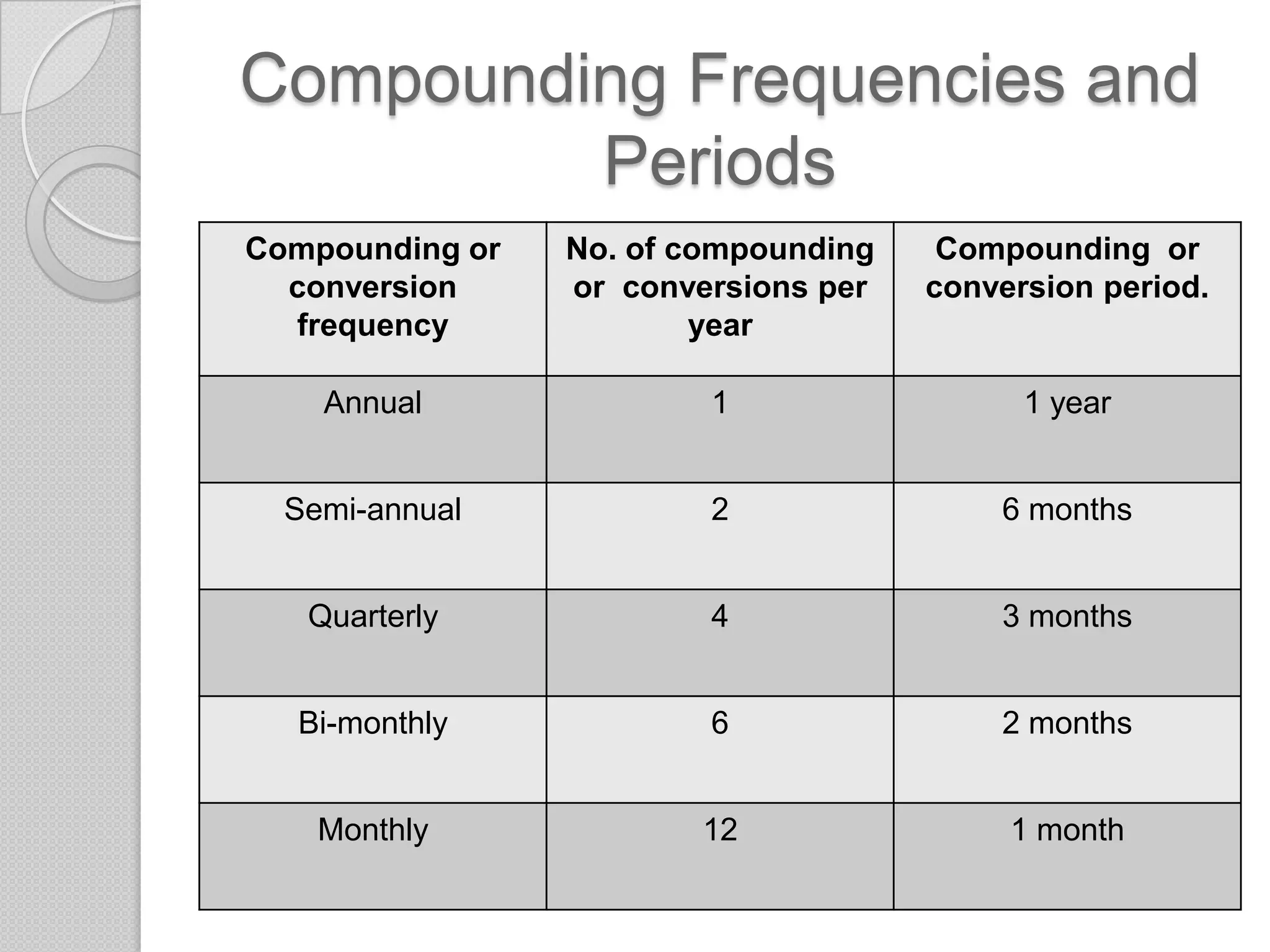 Compounding Frequencies and Periods

| Compounding or conversion frequency | No. of compounding or conversions per year | Compounding or conversion period. |
|---|---|---|
| Annual | 1 | 1 year |
| Semi-annual | 2 | 6 months |
| Quarterly | 4 | 3 months |
| Bi-monthly | 6 | 2 months |
| Monthly | 12 | 1 month |